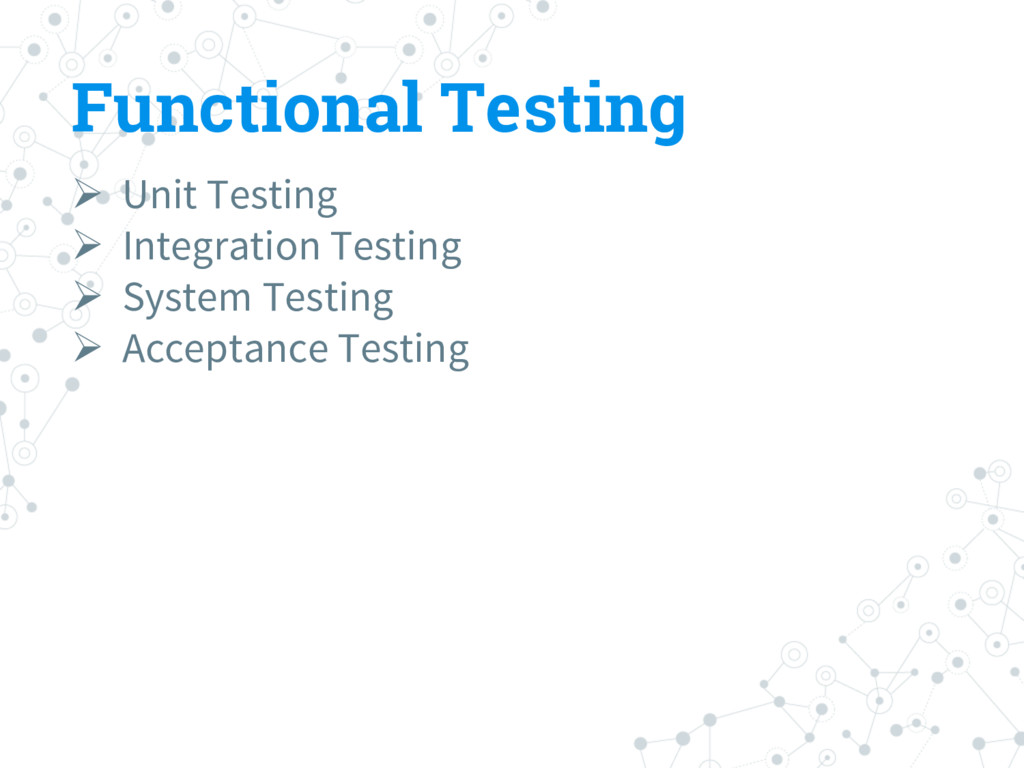 Functional Testing

➢ Unit Testing
➢ Integration Testing
➢ System Testing
➢ Acceptance Testing